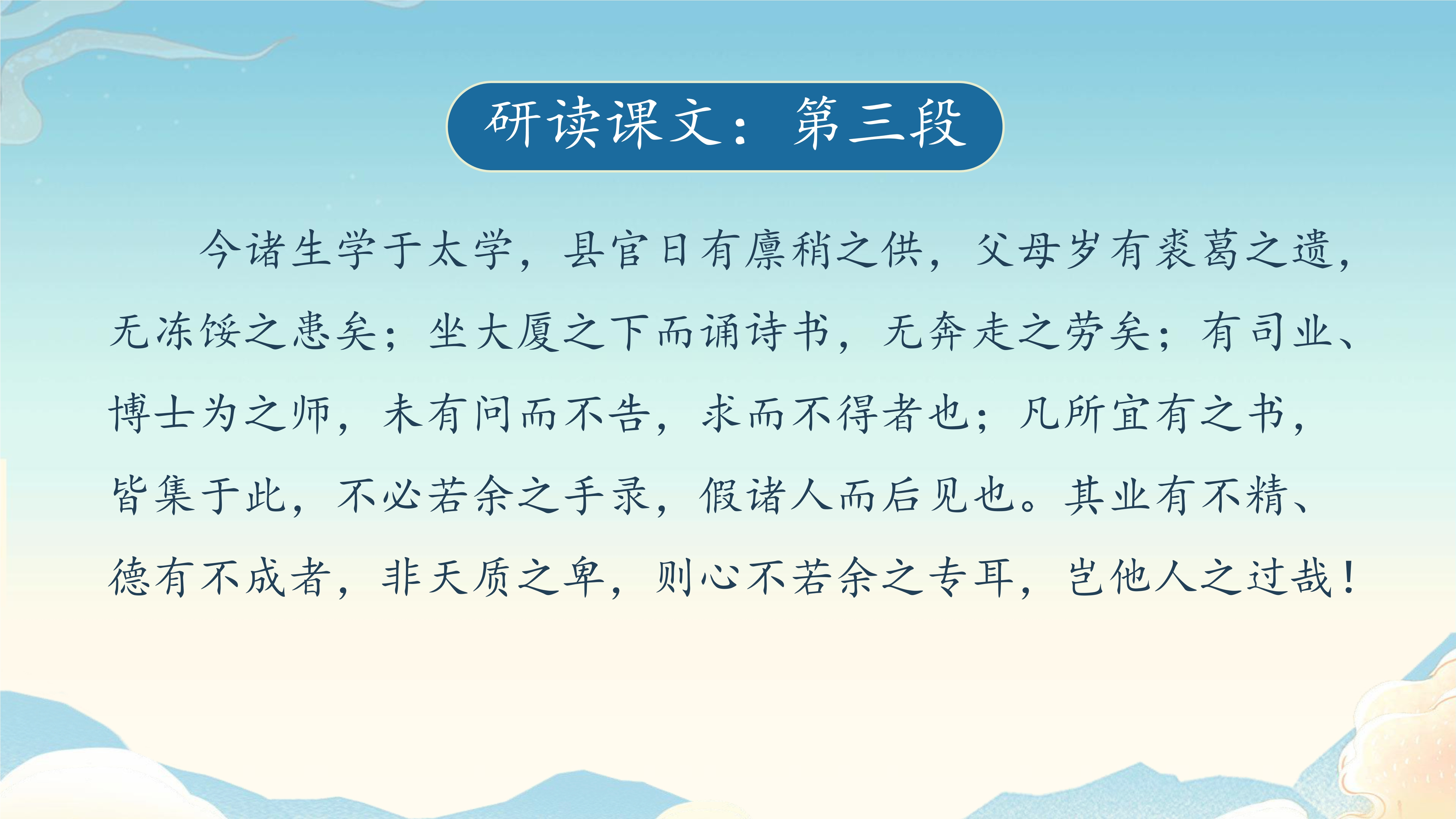 研读课文：第三段

今诸生学于太学，县官日有廪稍之供，父母岁有裘葛之遗，无冻馁之患矣；坐大厦之下而诵诗书，无奔走之劳矣；有司业、博士为之师，未有问而不告，求而不得者也；凡所宜有之书，皆集于此，不必若余之手录，假诸人而后见也。其业有不精、德有不成者，非天质之卑，则心不若余之专耳，岂他人之过哉！